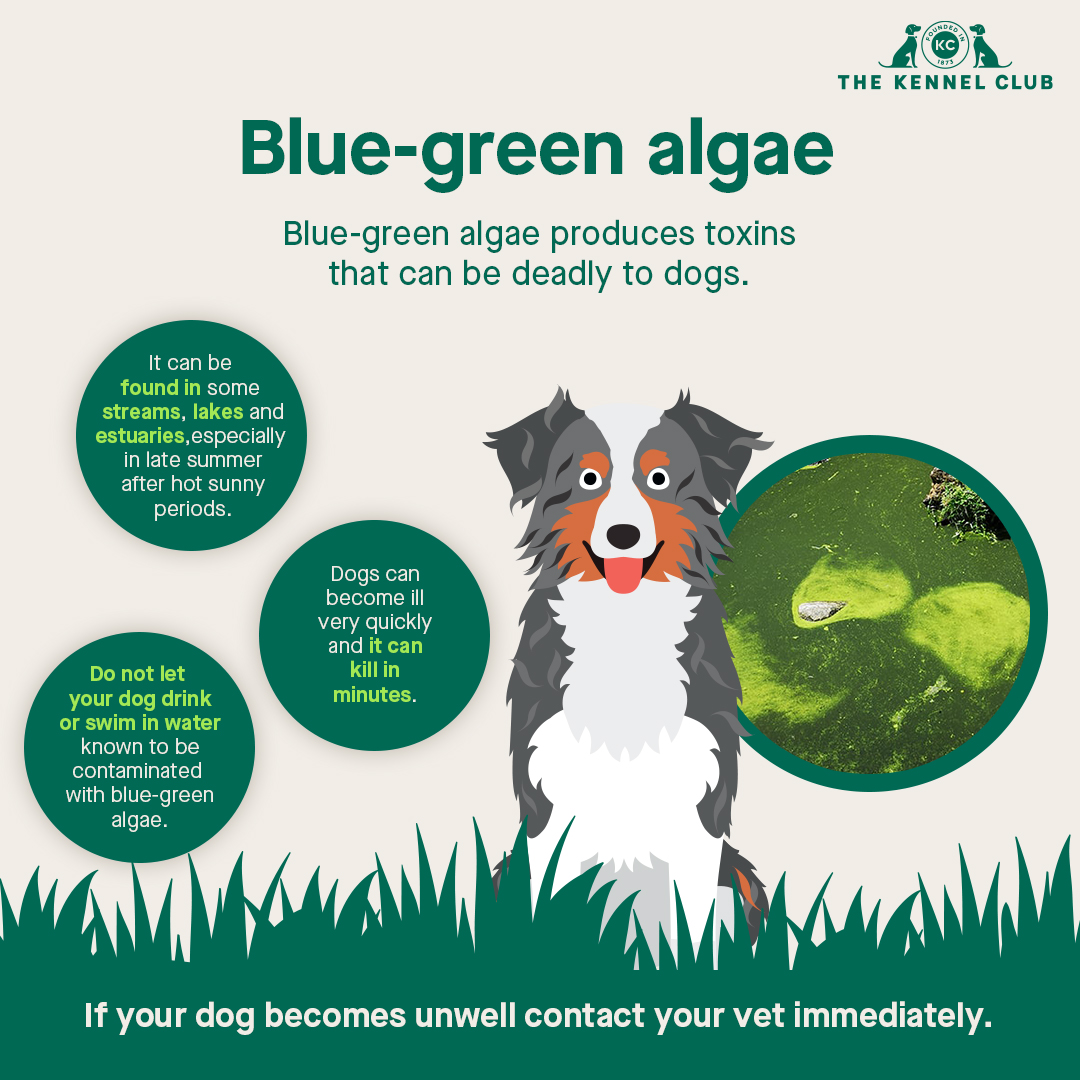 FOUNDED IN KC 1873
THE KENNEL CLUB

Blue-green algae

Blue-green algae produces toxins that can be deadly to dogs.

It can be found in some streams, lakes and estuaries,especially in late summer after hot sunny periods.

Dogs can become ill very quickly and it can kill in minutes.

Do not let your dog drink or swim in water known to be contaminated with blue-green algae.

If your dog becomes unwell contact your vet immediately.